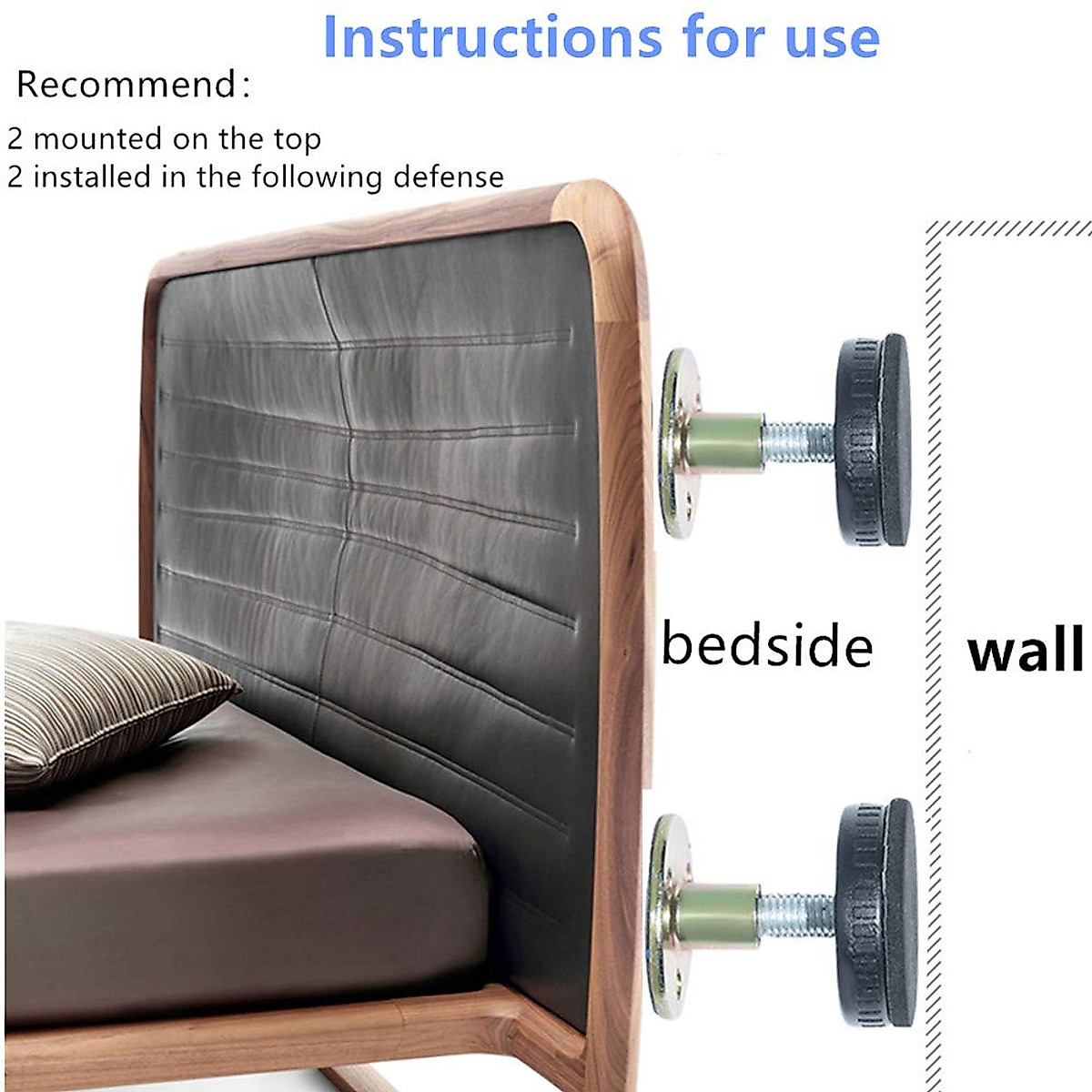 Instructions for use

Recommend:

2 mounted on the top
2 installed in the following defense

bedside

wall